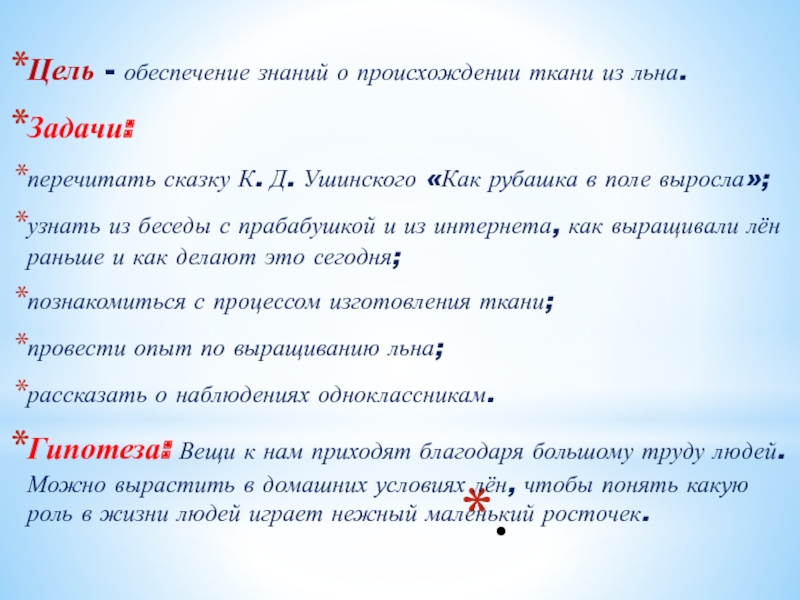 *Цель - обеспечение знаний о происхождении ткани из льна.

*Задачи:

*перечитать сказку К. Д. Ушинского «Как рубашка в поле выросла»;

*узнать из беседы с прабабушкой и из интернета, как выращивали лён раньше и как делают это сегодня;

*познакомиться с процессом изготовления ткани;

*провести опыт по выращиванию льна;

*рассказать о наблюдениях одноклассникам.

*Гипотеза: Вещи к нам приходят благодаря большому труду людей. Можно вырастить в домашних условиях лён, чтобы понять какую роль в жизни людей играет нежный маленький росточек.

*.